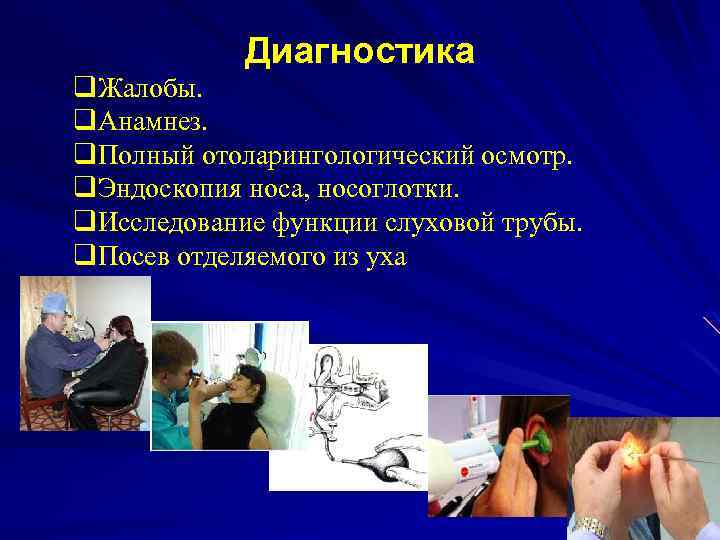 Диагностика

❑Жалобы.
❑Анамнез.
❑Полный отоларингологический осмотр.
❑Эндоскопия носа, носоглотки.
❑Исследование функции слуховой трубы.
❑Посев отделяемого из уха